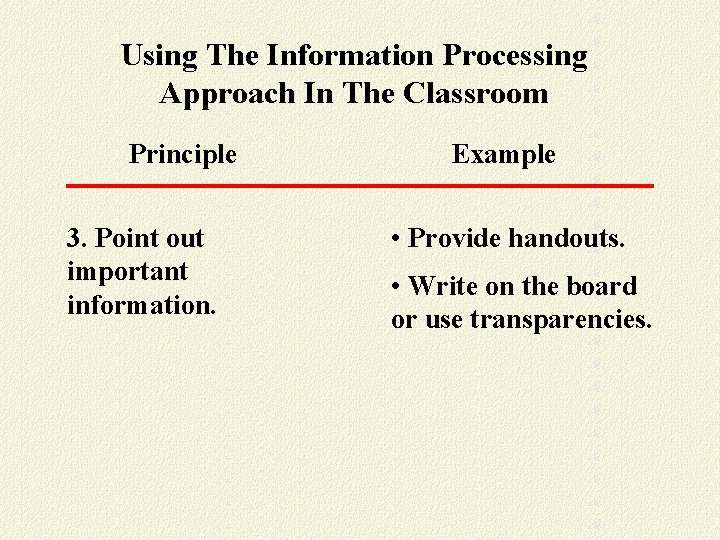 Using The Information Processing Approach In The Classroom

| Principle | Example |
|---|---|
| 3. Point out important information. | • Provide handouts. • Write on the board or use transparencies. |